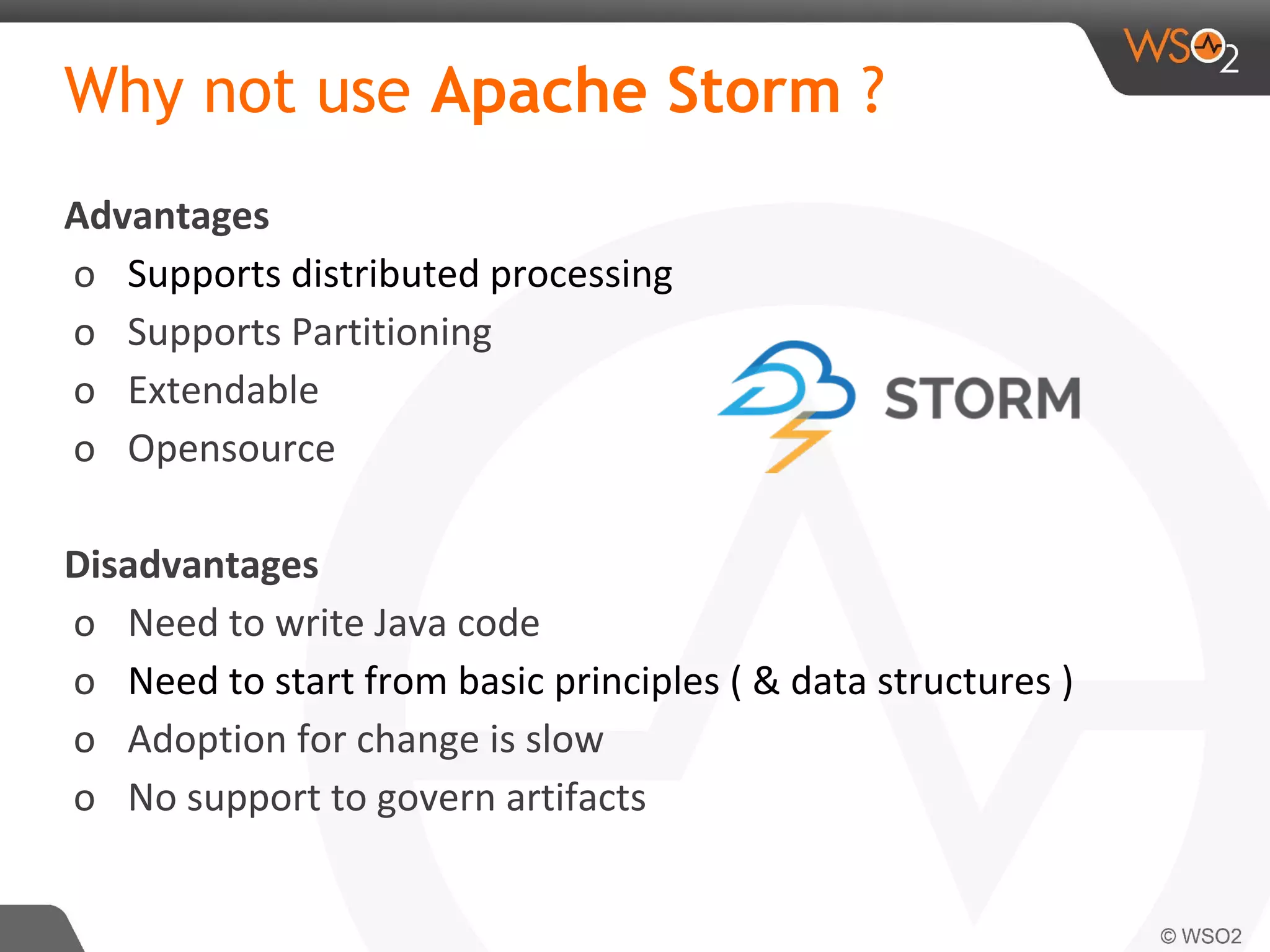 WSO2

Why not use Apache Storm ?

Advantages

o Supports distributed processing
o Supports Partitioning
o Extendable
o Opensource

STORM

Disadvantages

o Need to write Java code
o Need to start from basic principles ( & data structures )
o Adoption for change is slow
o No support to govern artifacts

© WSO2